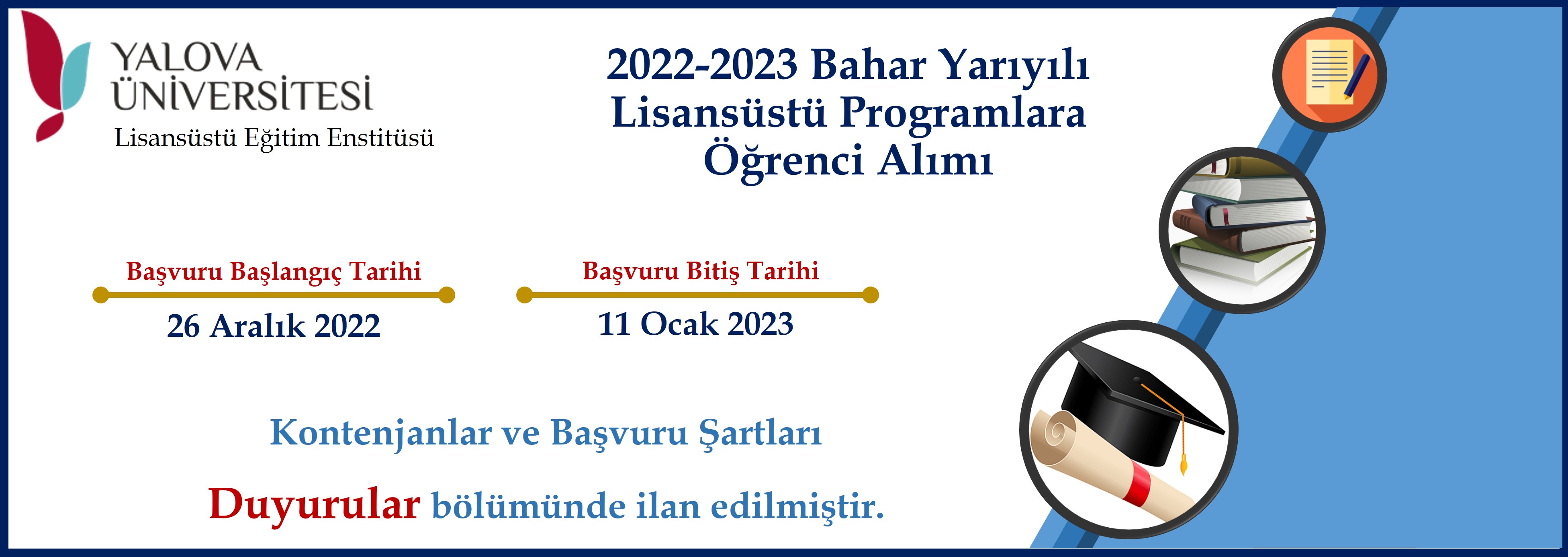 YALOVA ÜNİVERSİTESİ
Lisansüstü Eğitim Enstitüsü

2022-2023 Bahar Yarıyılı Lisansüstü Programlara Öğrenci Alımı

Başvuru Başlangıç Tarihi
26 Aralık 2022

Başvuru Bitiş Tarihi
11 Ocak 2023

Kontenjanlar ve Başvuru Şartları

Duyurular bölümünde ilan edilmiştir.